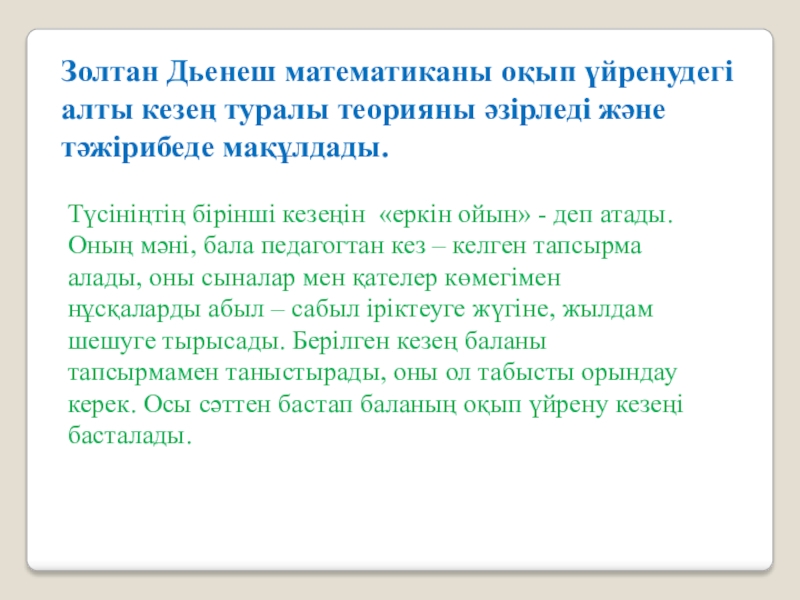 Золтан Дьенеш математиканы оқып үйренудегі алты кезең туралы теорияны әзірледі және тәжірибеде мақұлдады.

Түсініңтің бірінші кезеңін «еркін ойын» - деп атады. Оның мәні, бала педагогтан кез – келген тапсырма алады, оны сыналар мен қателер көмегімен нұсқаларды абыл – сабыл іріктеуге жүгіне, жылдам шешуге тырысады. Берілген кезең баланы тапсырмамен таныстырады, оны ол табысты орындау керек. Осы сәттен бастап баланың оқып үйрену кезеңі басталады.